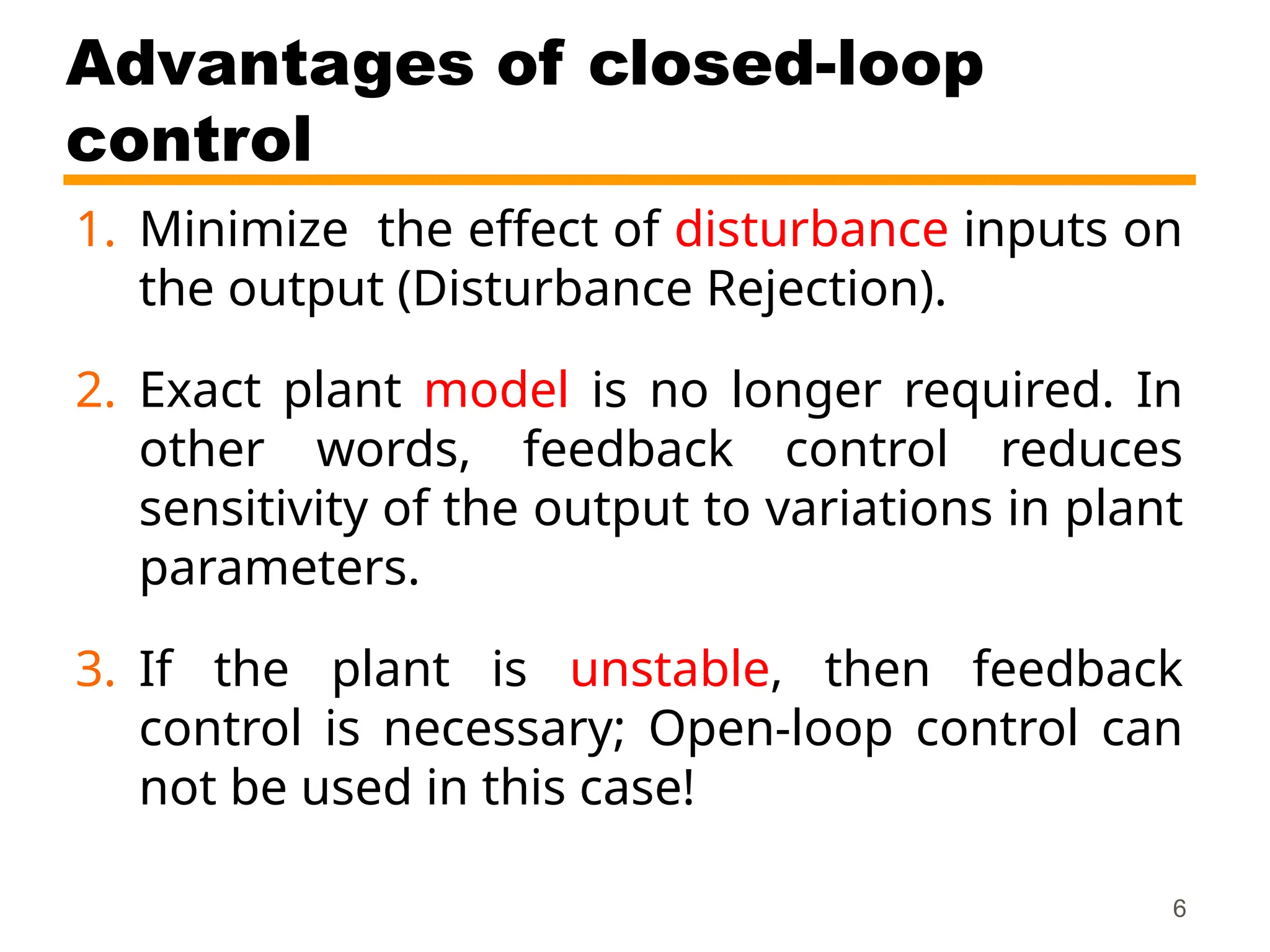 Advantages of closed-loop control

1. Minimize the effect of disturbance inputs on the output (Disturbance Rejection).

2. Exact plant model is no longer required. In other words, feedback control reduces sensitivity of the output to variations in plant parameters.

3. If the plant is unstable, then feedback control is necessary; Open-loop control can not be used in this case!

6